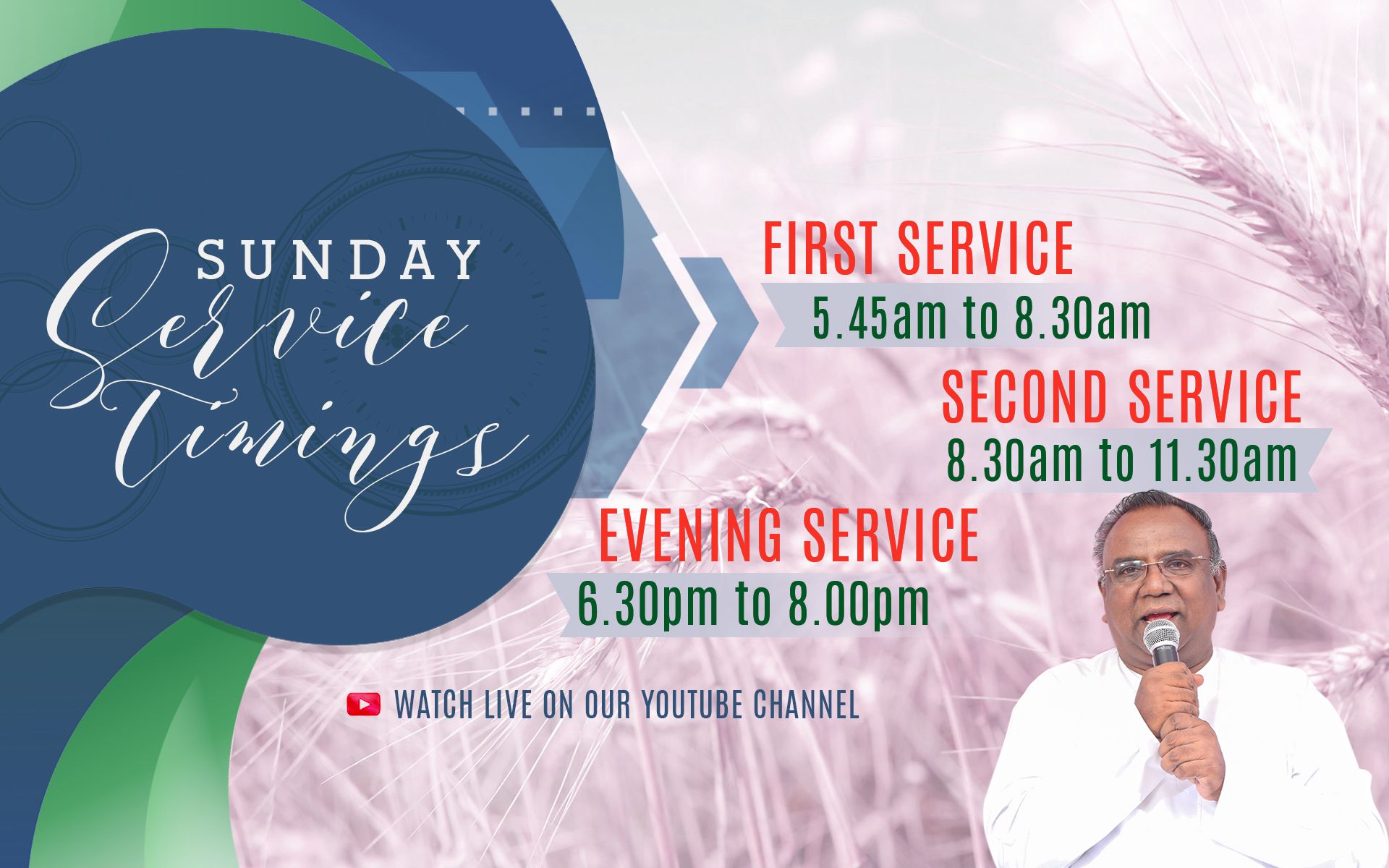 SUNDAY
Service Timings

FIRST SERVICE
5.45am to 8.30am

SECOND SERVICE
8.30am to 11.30am

EVENING SERVICE
6.30pm to 8.00pm

WATCH LIVE ON OUR YOUTUBE CHANNEL